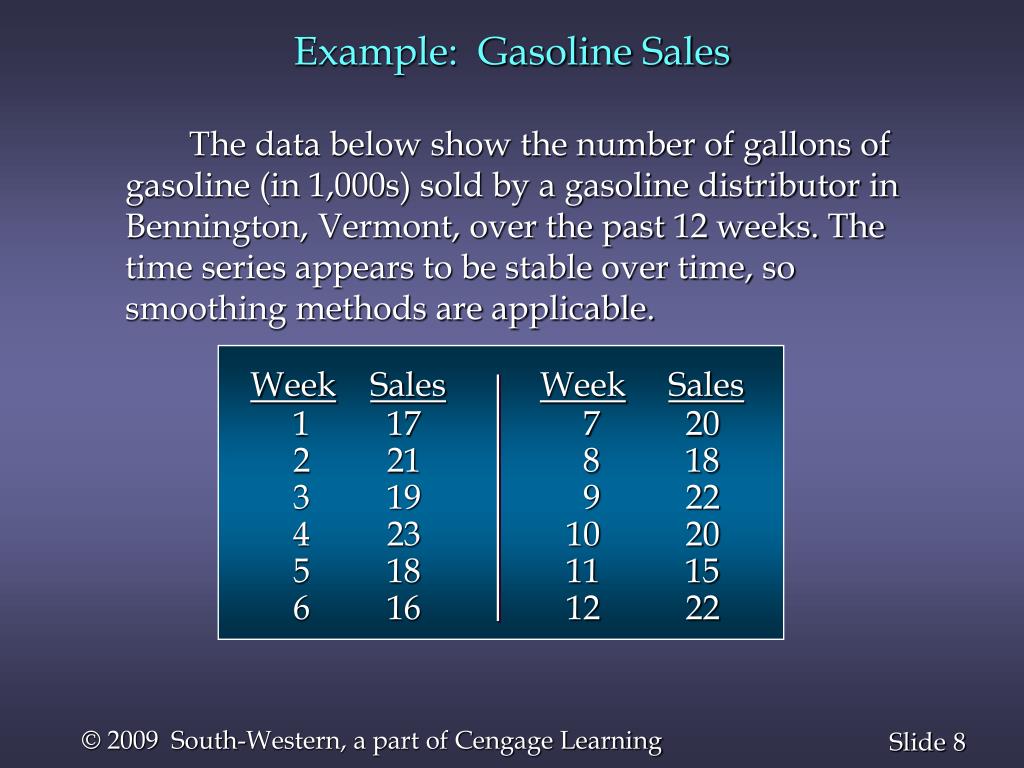 Example: Gasoline Sales

The data below show the number of gallons of gasoline (in 1,000s) sold by a gasoline distributor in Bennington, Vermont, over the past 12 weeks. The time series appears to be stable over time, so smoothing methods are applicable.

| Week | Sales | Week | Sales |
|---|---|---|---|
| 1 | 17 | 7 | 20 |
| 2 | 21 | 8 | 18 |
| 3 | 19 | 9 | 22 |
| 4 | 23 | 10 | 20 |
| 5 | 18 | 11 | 15 |
| 6 | 16 | 12 | 22 |

© 2009 South-Western, a part of Cengage Learning

Slide 8